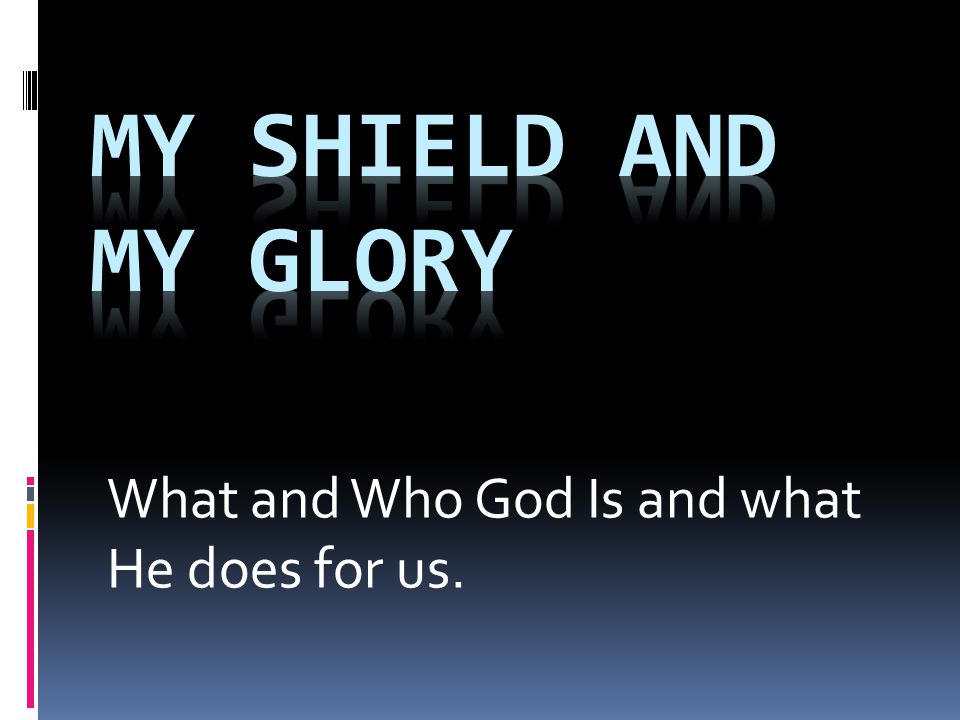 MY SHIELD AND MY GLORY

What and Who God Is and what He does for us.